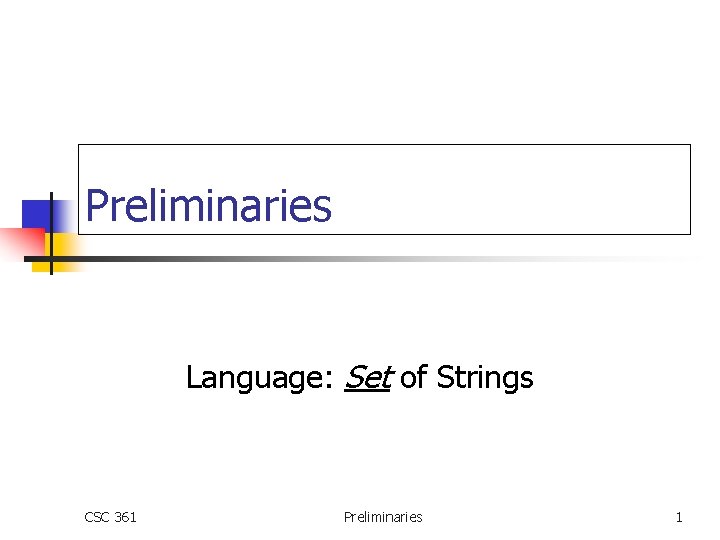 Preliminaries

Language: Set of Strings

CSC 361

Preliminaries

1